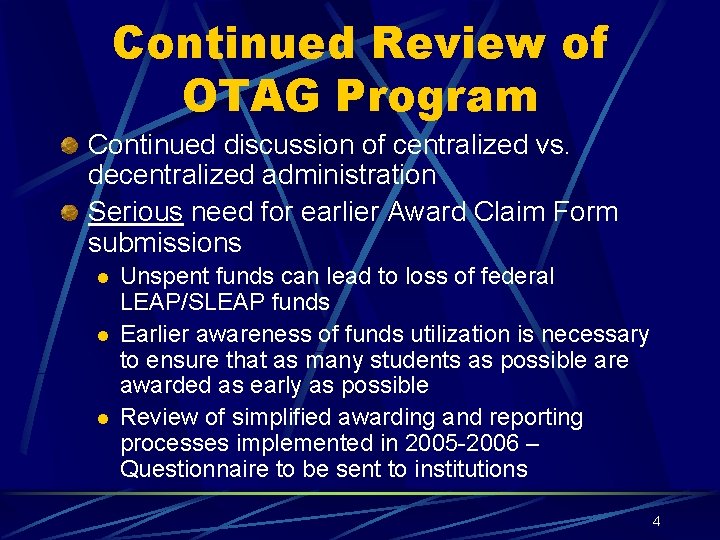 Continued Review of OTAG Program

Continued discussion of centralized vs. decentralized administration

Serious need for earlier Award Claim Form submissions

Unspent funds can lead to loss of federal LEAP/SLEAP funds

Earlier awareness of funds utilization is necessary to ensure that as many students as possible are awarded as early as possible

Review of simplified awarding and reporting processes implemented in 2005-2006 – Questionnaire to be sent to institutions

4